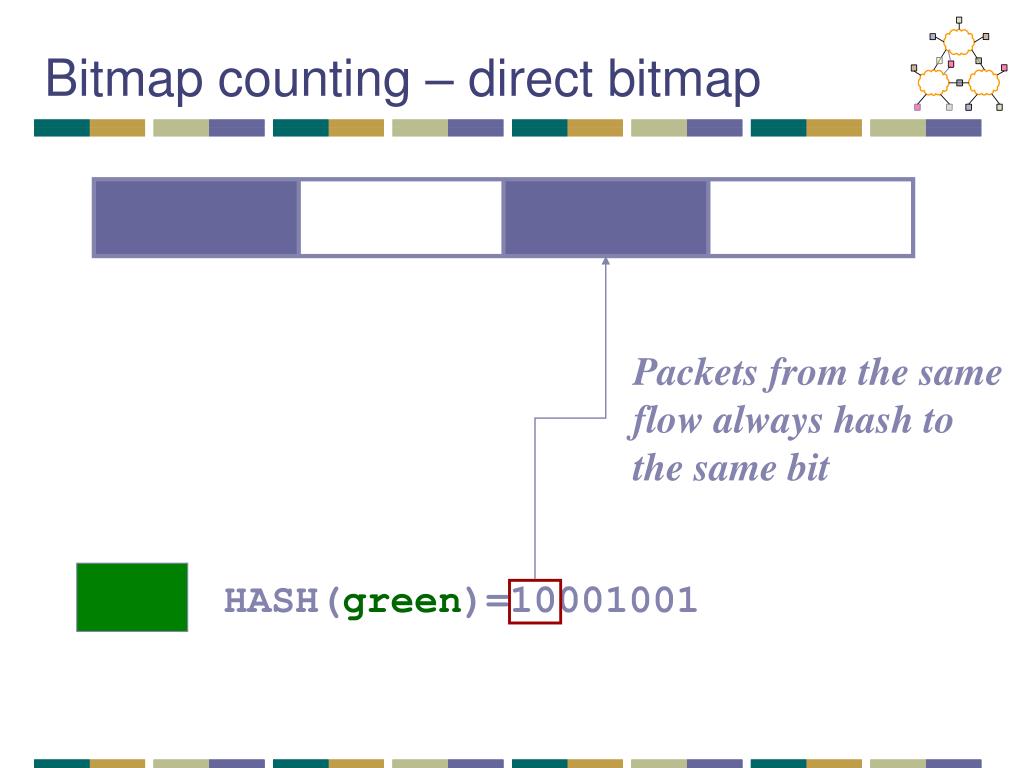 Bitmap counting – direct bitmap

Packets from the same flow always hash to the same bit

HASH(green)=10001001